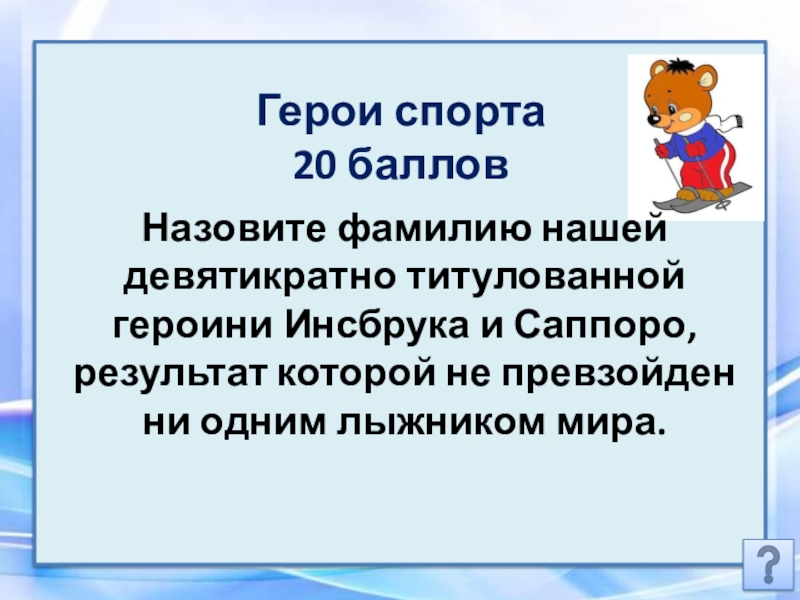 Герои спорта
20 баллов

Назовите фамилию нашей девятикратно титулованной героини Инсбрука и Саппоро, результат которой не превзойден ни одним лыжником мира.

?